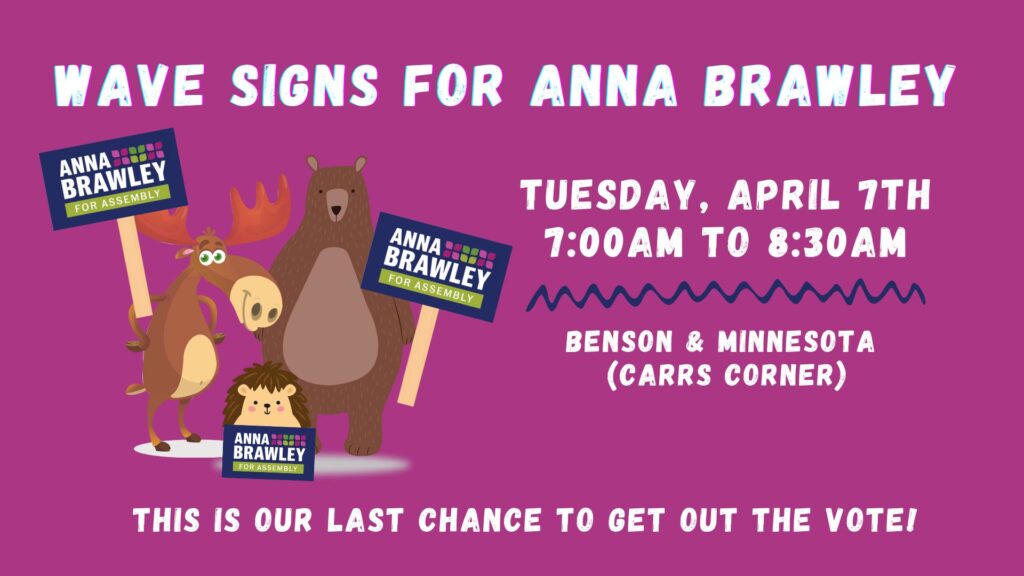 WAVE SIGNS FOR ANNA BRAWLEY

ANNA BRAWLEY FOR ASSEMBLY

ANNA BRAWLEY FOR ASSEMBLY

ANNA BRAWLEY FOR ASSEMBLY

TUESDAY, APRIL 7TH
7:00AM TO 8:30AM

BENSON & MINNESOTA
(CARRS CORNER)

THIS IS OUR LAST CHANCE TO GET OUT THE VOTE!